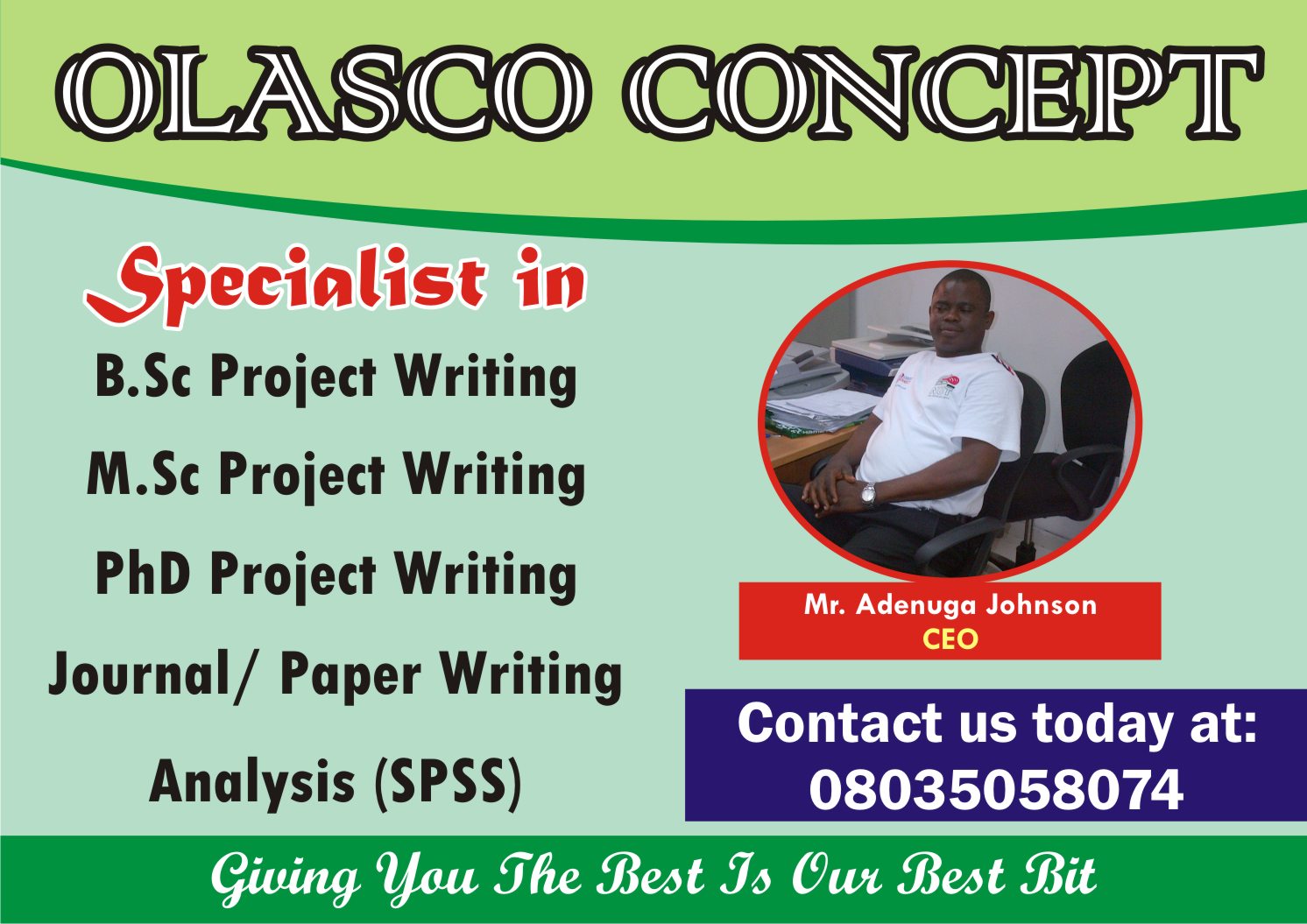 OLASCO CONCEPT

Specialist in

B.Sc Project Writing

M.Sc Project Writing

PhD Project Writing

Journal/ Paper Writing

Analysis (SPSS)

Mr. Adenuga Johnson
CEO

Contact us today at:
08035058074

Giving You The Best Is Our Best Bit